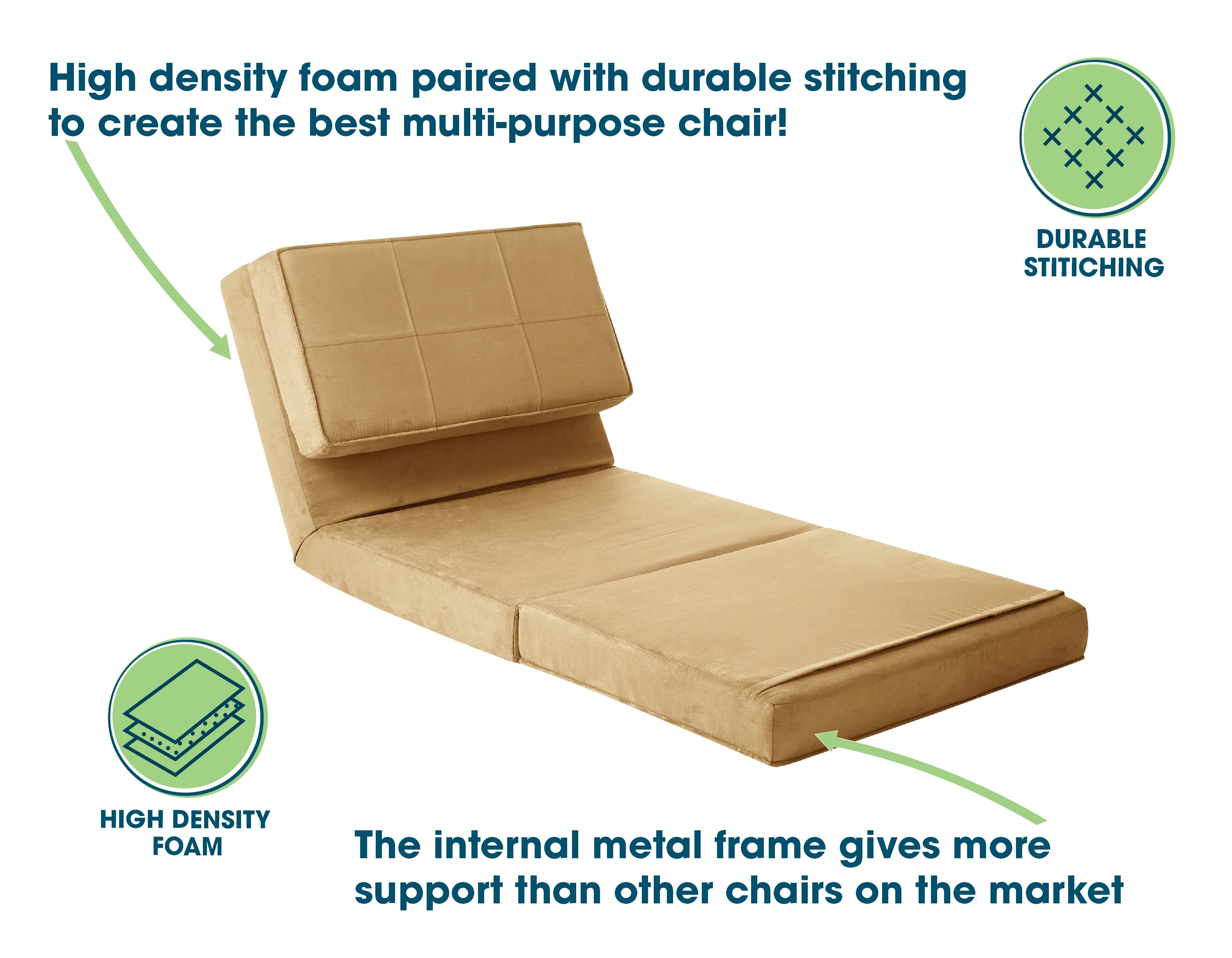 High density foam paired with durable stitching to create the best multi-purpose chair!

DURABLE STITICHING

HIGH DENSITY FOAM

The internal metal frame gives more support than other chairs on the market